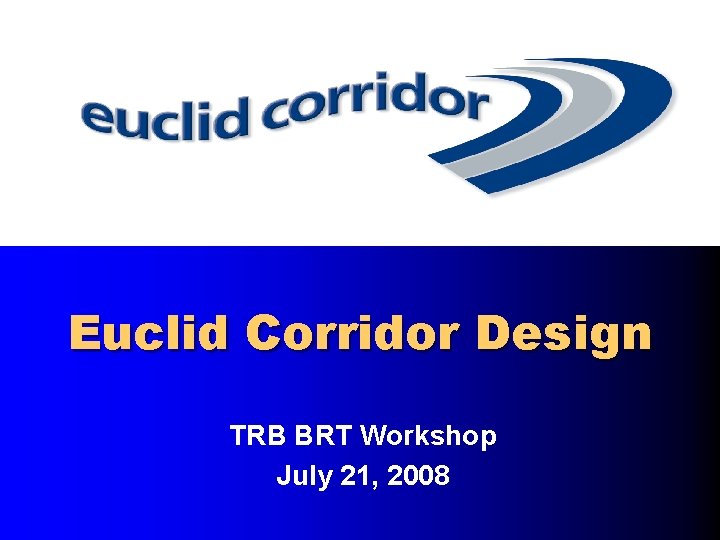 euclid corridor

Euclid Corridor Design

TRB BRT Workshop
July 21, 2008